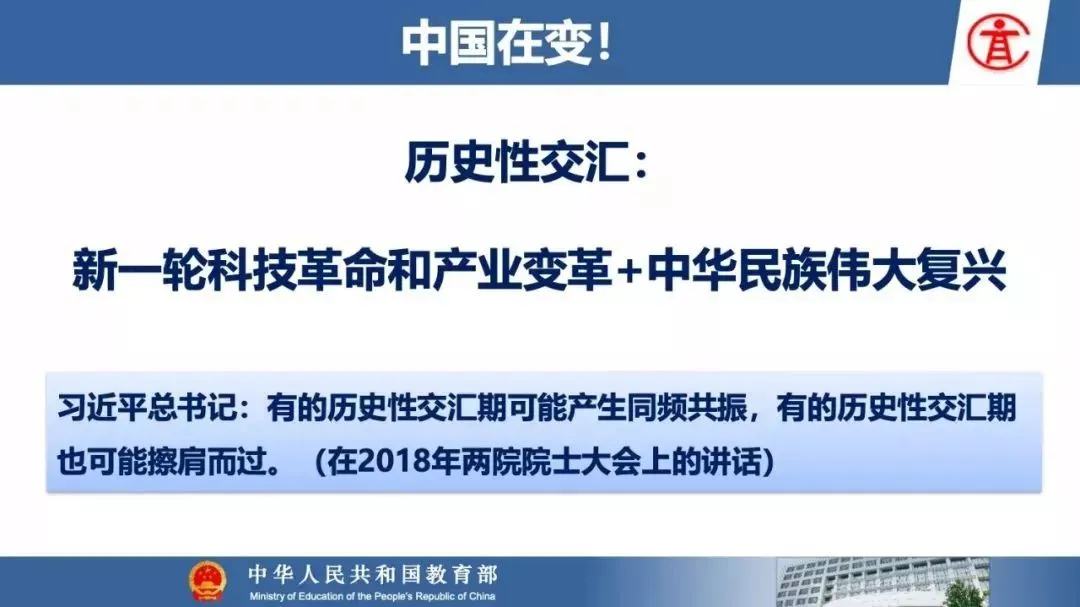 中国在变！

历史性交汇：

新一轮科技革命和产业变革+中华民族伟大复兴

习近平总书记：有的历史性交汇期可能产生同频共振，有的历史性交汇期也可能擦肩而过。（在2018年两院院士大会上的讲话）

中华人民共和国教育部
Ministry of Education of the People's Republic of China